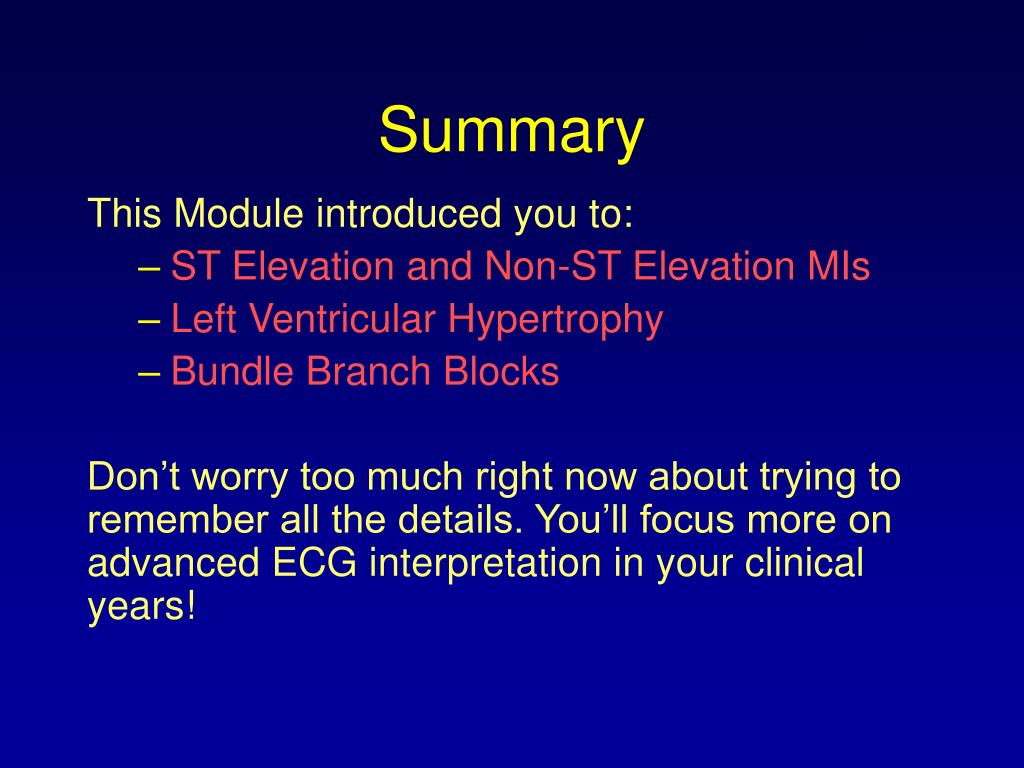 Summary

This Module introduced you to:
– ST Elevation and Non-ST Elevation MIs
– Left Ventricular Hypertrophy
– Bundle Branch Blocks

Don’t worry too much right now about trying to remember all the details. You’ll focus more on advanced ECG interpretation in your clinical years!